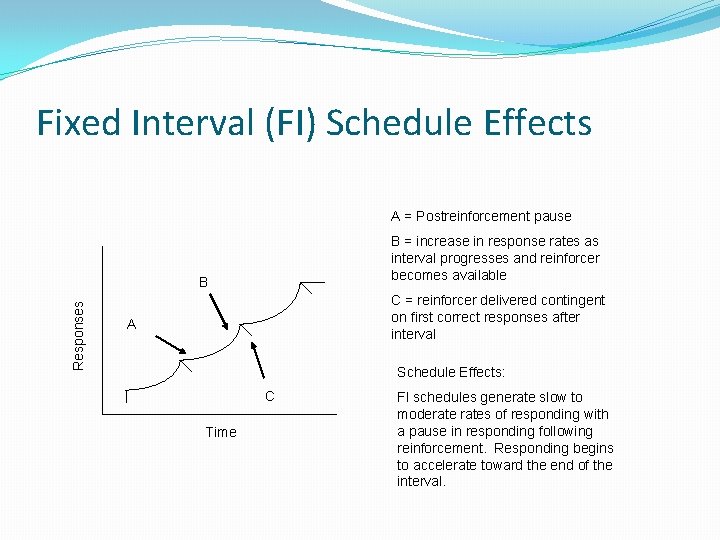 Fixed Interval (FI) Schedule Effects

Responses

A

B

C

Time

A = Postreinforcement pause

B = increase in response rates as interval progresses and reinforcer becomes available

C = reinforcer delivered contingent on first correct responses after interval

Schedule Effects:

FI schedules generate slow to moderate rates of responding with a pause in responding following reinforcement. Responding begins to accelerate toward the end of the interval.